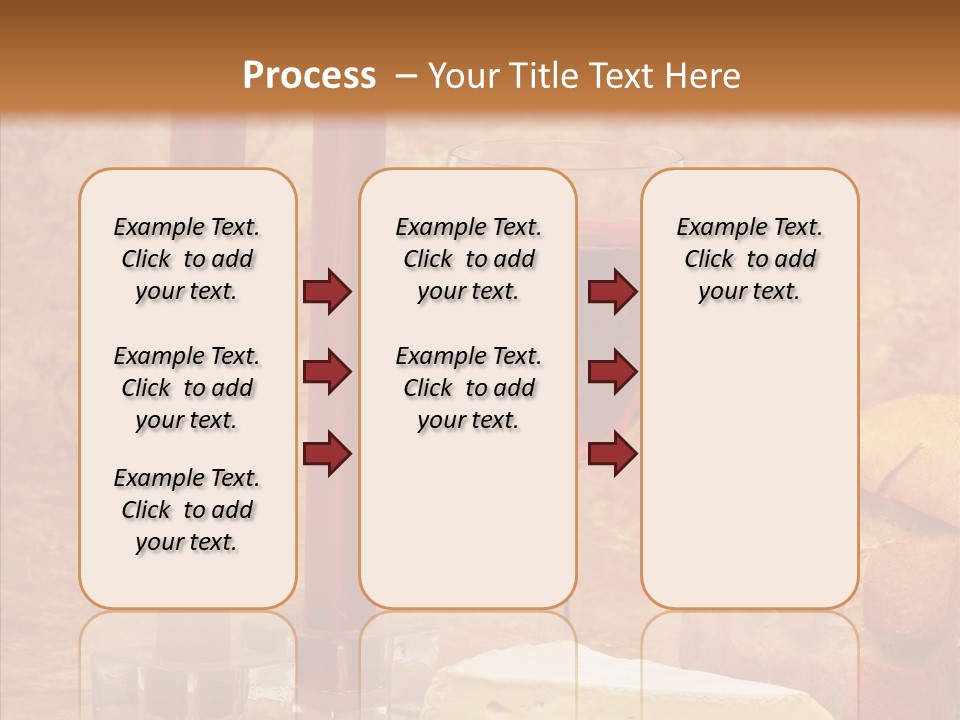 Process – Your Title Text Here

Example Text. Click to add your text.

Example Text. Click to add your text.

Example Text. Click to add your text.

Example Text. Click to add your text.

Example Text. Click to add your text.

Example Text. Click to add your text.